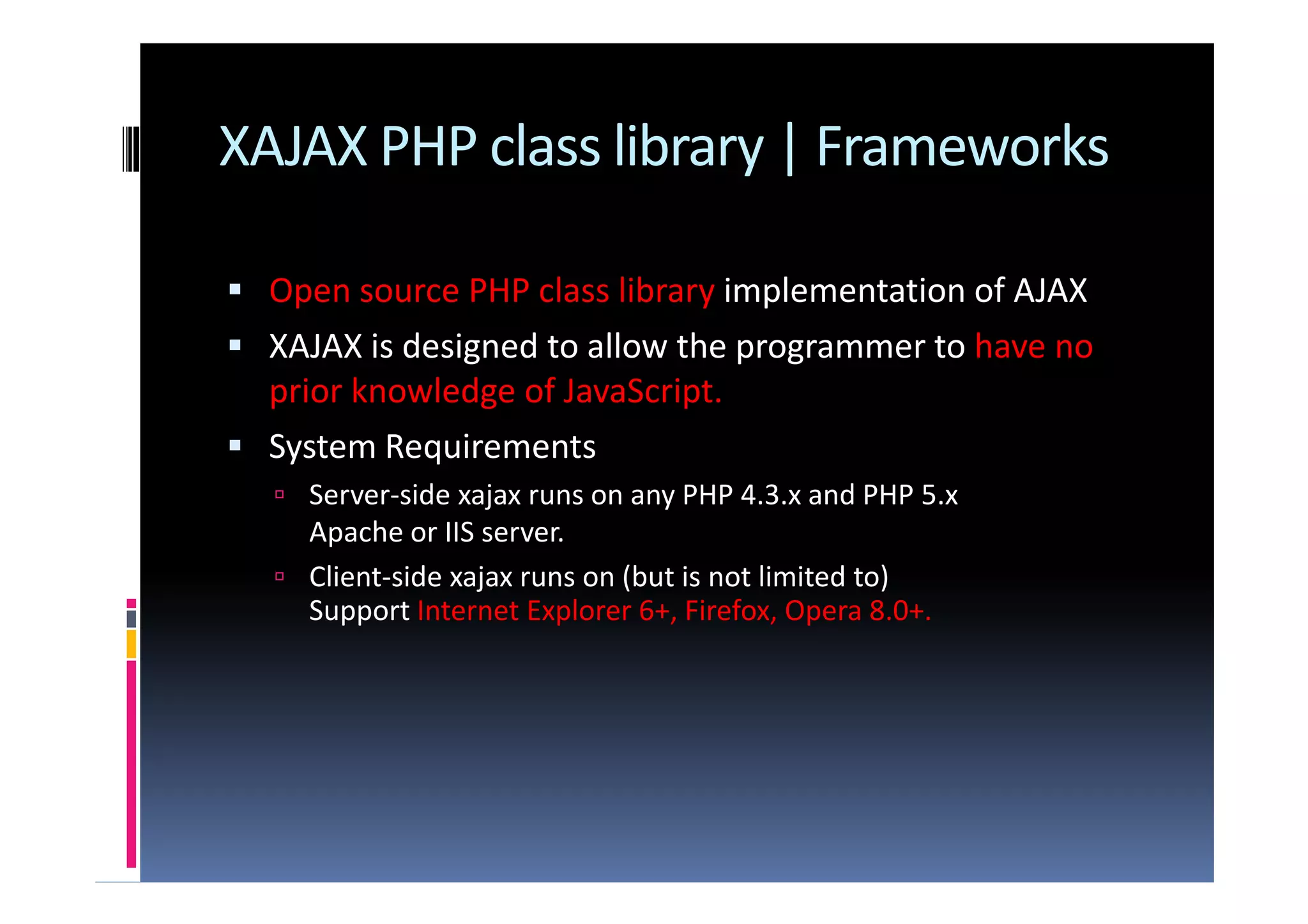 XAJAX PHP class library | Frameworks

▪ Open source PHP class library implementation of AJAX
▪ XAJAX is designed to allow the programmer to have no prior knowledge of JavaScript.
▪ System Requirements
 ▫ Server-side xajax runs on any PHP 4.3.x and PHP 5.x Apache or IIS server.
 ▫ Client-side xajax runs on (but is not limited to) Support Internet Explorer 6+, Firefox, Opera 8.0+.